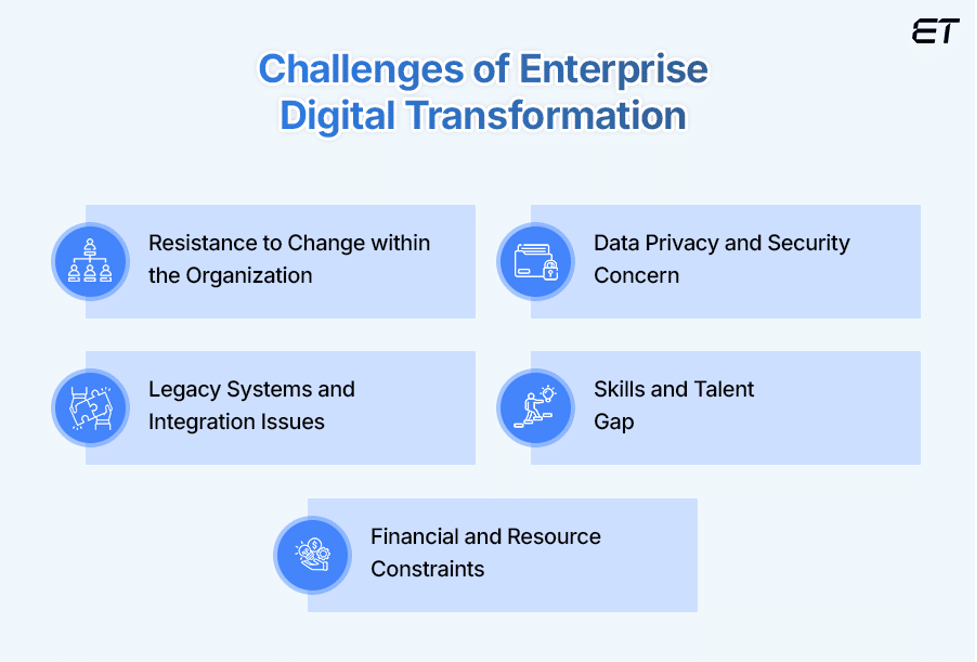 ET

Challenges of Enterprise Digital Transformation

Resistance to Change within the Organization

Data Privacy and Security Concern

Legacy Systems and Integration Issues

Skills and Talent Gap

Financial and Resource Constraints